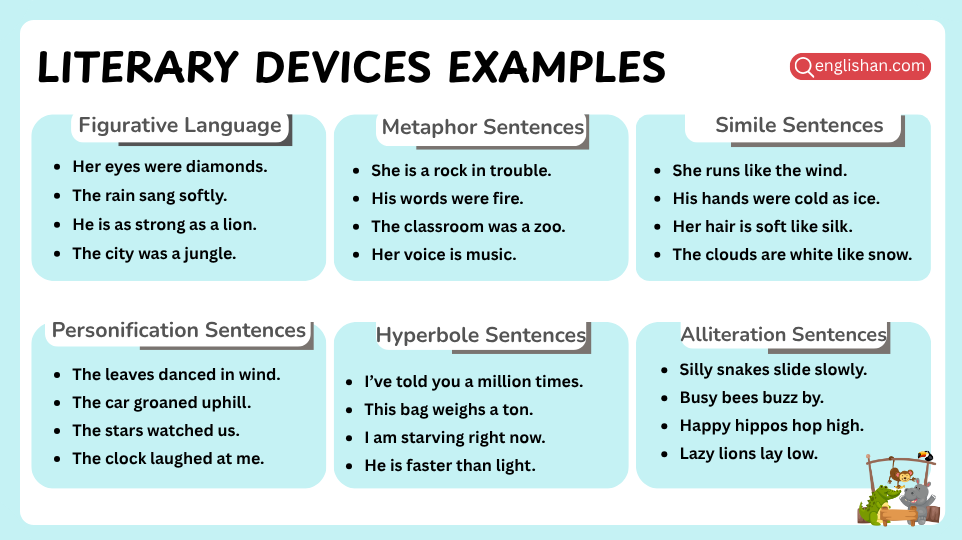 LITERARY DEVICES EXAMPLES

englishan.com

Figurative Language

- Her eyes were diamonds.
- The rain sang softly.
- He is as strong as a lion.
- The city was a jungle.

Metaphor Sentences

- She is a rock in trouble.
- His words were fire.
- The classroom was a zoo.
- Her voice is music.

Simile Sentences

- She runs like the wind.
- His hands were cold as ice.
- Her hair is soft like silk.
- The clouds are white like snow.

Personification Sentences

- The leaves danced in wind.
- The car groaned uphill.
- The stars watched us.
- The clock laughed at me.

Hyperbole Sentences

- I've told you a million times.
- This bag weighs a ton.
- I am starving right now.
- He is faster than light.

Alliteration Sentences

- Silly snakes slide slowly.
- Busy bees buzz by.
- Happy hippos hop high.
- Lazy lions lay low.